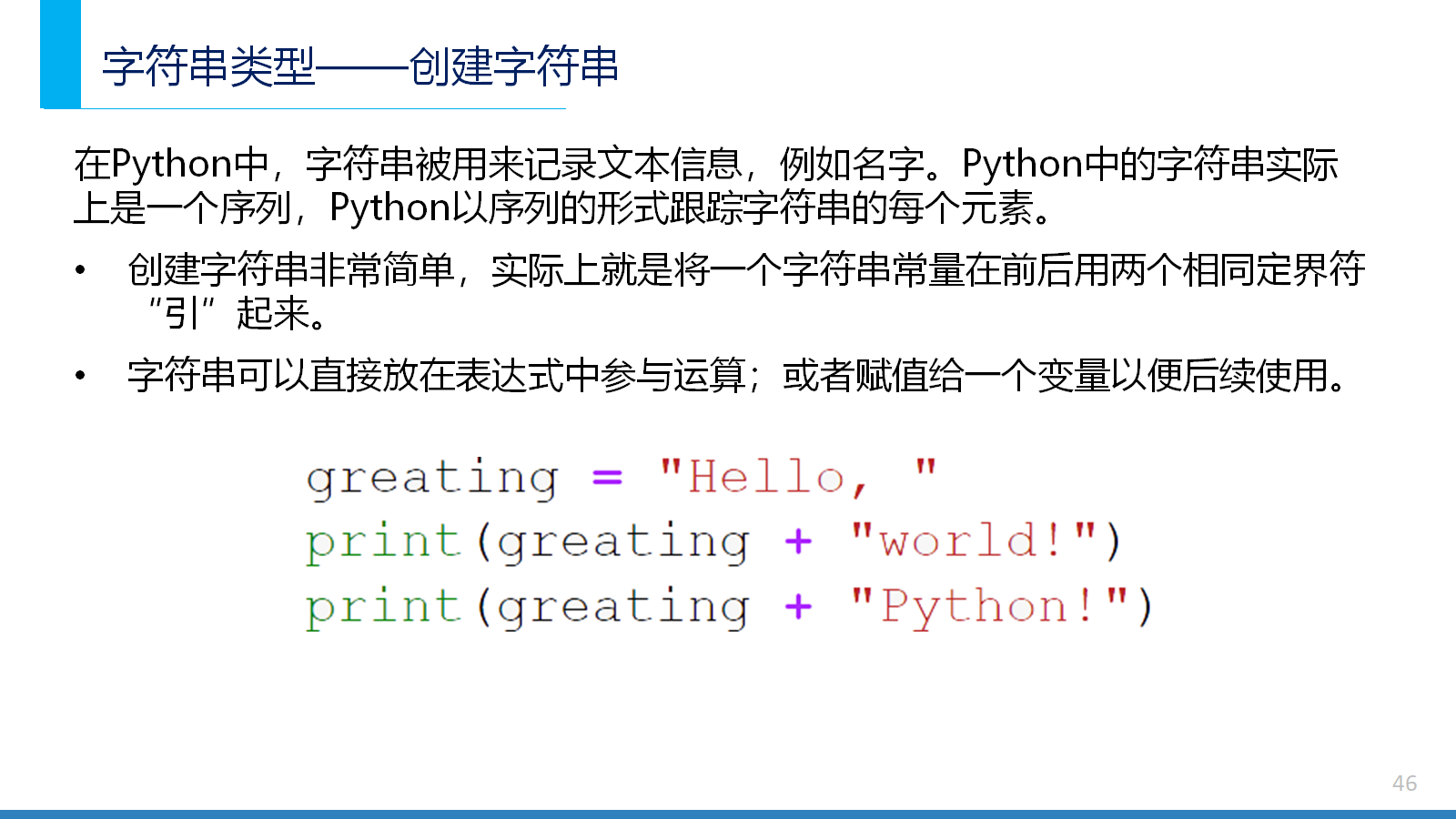 字符串类型——创建字符串

在Python中，字符串被用来记录文本信息，例如名字。Python中的字符串实际上是一个序列，Python以序列的形式跟踪字符串的每个元素。

• 创建字符串非常简单，实际上就是将一个字符串常量在前后用两个相同定界符“引”起来。

• 字符串可以直接放在表达式中参与运算；或者赋值给一个变量以便后续使用。

greating = "Hello, "
print(greating + "world!")
print(greating + "Python!")

46